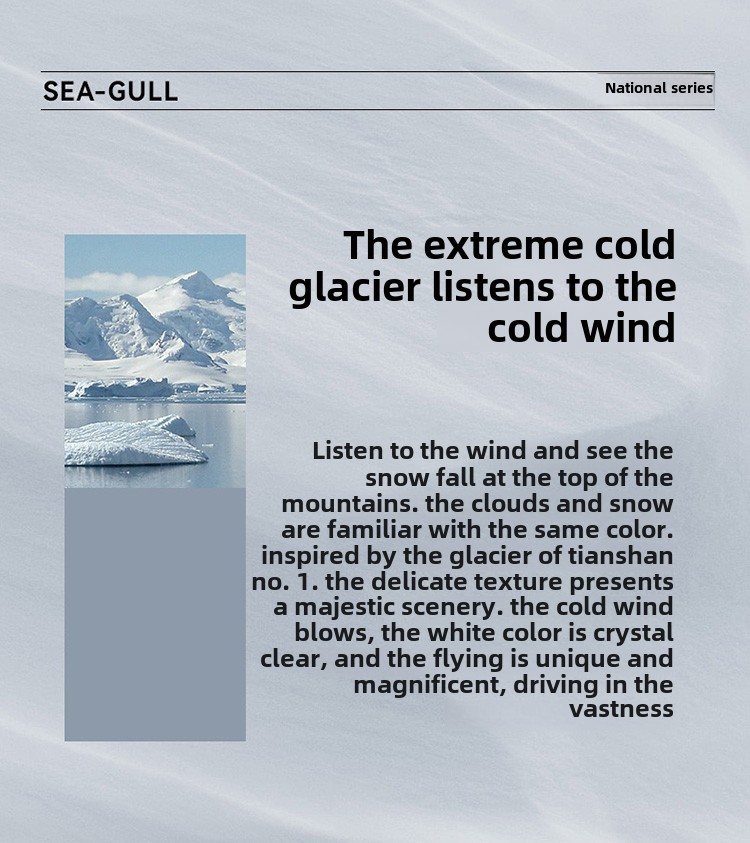 SEA-GULL

National series

The extreme cold glacier listens to the cold wind

Listen to the wind and see the snow fall at the top of the mountains. the clouds and snow are familiar with the same color. inspired by the glacier of tianshan no. 1. the delicate texture presents a majestic scenery. the cold wind blows, the white color is crystal clear, and the flying is unique and magnificent, driving in the vastness